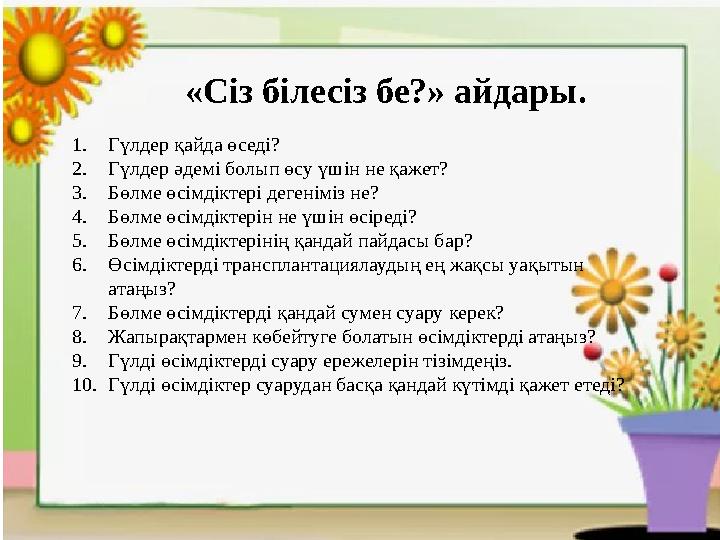 «Сіз білесіз бе?» айдары.

1. Гүлдер қайда өседі?
2. Гүлдер әдемі болып өсу үшін не қажет?
3. Бөлме өсімдіктері дегеніміз не?
4. Бөлме өсімдіктерін не үшін өсіреді?
5. Бөлме өсімдіктерінің қандай пайдасы бар?
6. Өсімдіктерді трансплантациялаудың ең жақсы уақытын атаңыз?
7. Бөлме өсімдіктерді қандай сумен суару керек?
8. Жапырақтармен көбейтуге болатын өсімдіктерді атаңыз?
9. Гүлді өсімдіктерді суару ережелерін тізімдеңіз.
10. Гүлді өсімдіктер суарудан басқа қандай күтімді қажет етеді?